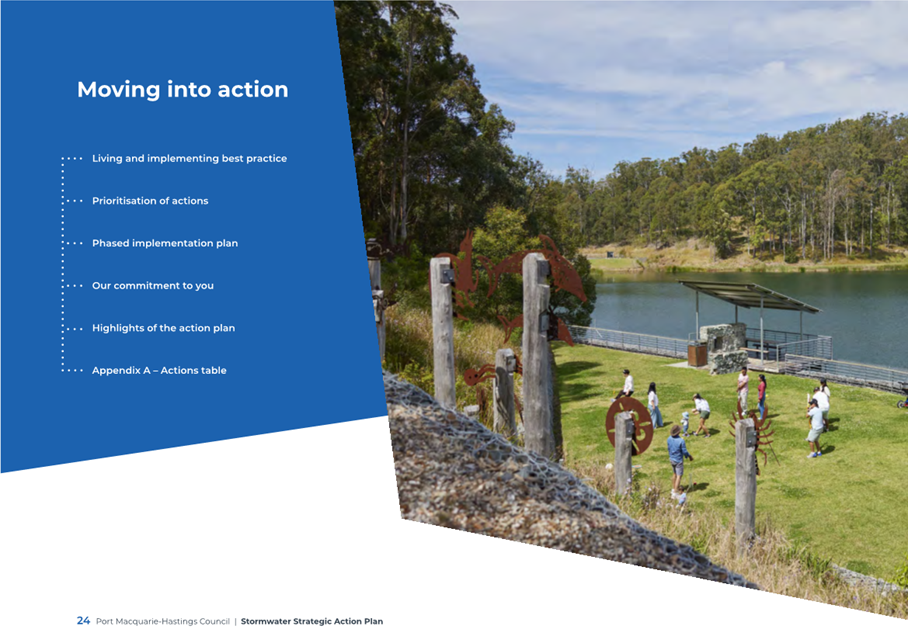 Moving into action

Living and implementing best practice

Prioritisation of actions

Phased implementation plan

Our commitment to you

Highlights of the action plan

Appendix A – Actions table

24 Port Macquarie-Hastings Council | Stormwater Strategic Action Plan